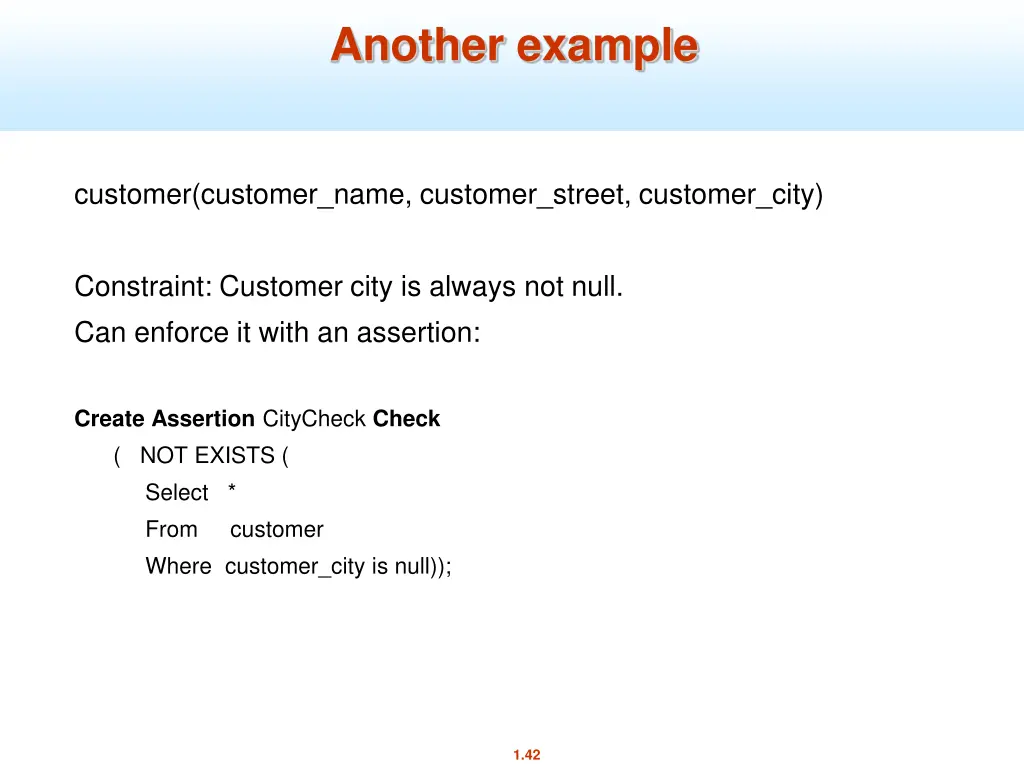 Another example

customer(customer_name, customer_street, customer_city)

Constraint: Customer city is always not null.
Can enforce it with an assertion:

Create Assertion CityCheck Check
( NOT EXISTS (
Select *
From customer
Where customer_city is null));

1.42